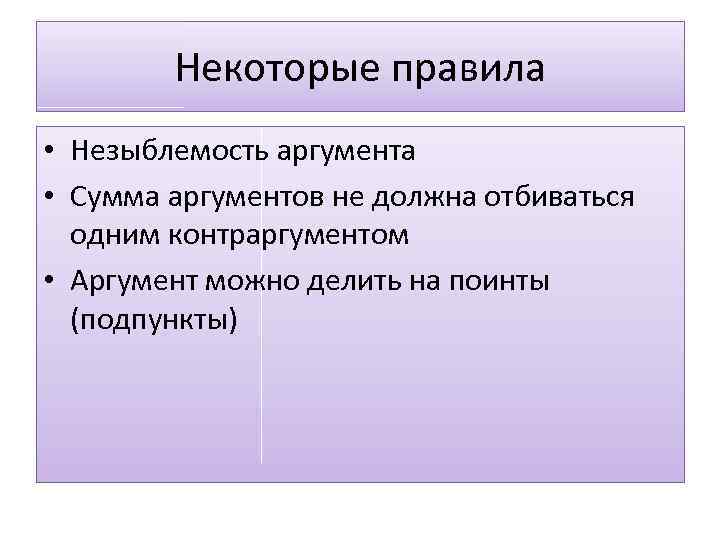 Некоторые правила

• Незыблемость аргумента
• Сумма аргументов не должна отбиваться одним контраргументом
• Аргумент можно делить на поинты (подпункты)